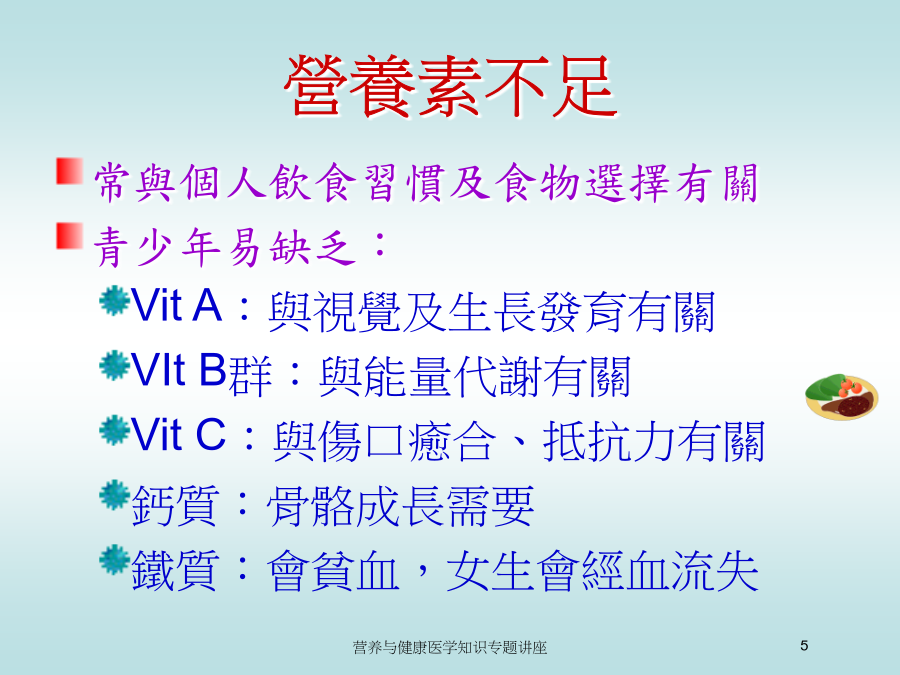 營養素不足

常與個人飲食習慣及食物選擇有關

青少年易缺乏：

Vit A：與視覺及生長發育有關

VIt B群：與能量代謝有關

Vit C：與傷口癒合、抵抗力有關

鈣質：骨骼成長需要

鐵質：會貧血，女生會經血流失

营养与健康医学知识专题讲座

5